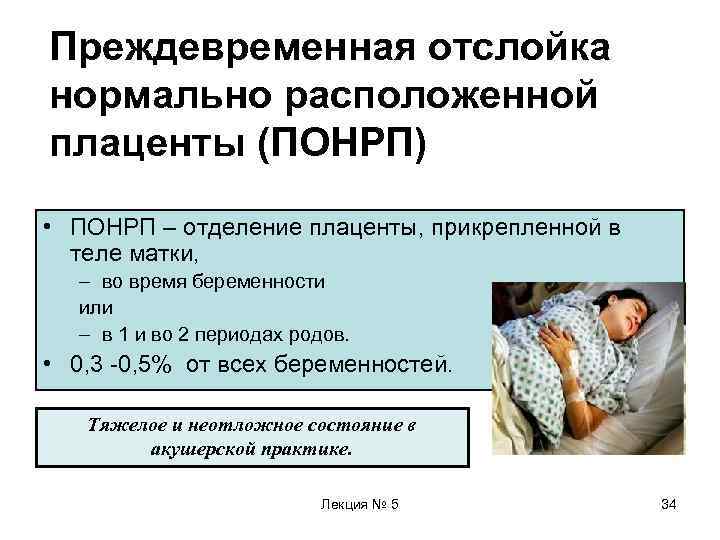 Преждевременная отслойка нормально расположенной плаценты (ПОНРП)

• ПОНРП – отделение плаценты, прикрепленной в теле матки,
– во время беременности
или
– в 1 и во 2 периодах родов.
• 0,3 -0,5% от всех беременностей.

Тяжелое и неотложное состояние в акушерской практике.

Лекция № 5

34